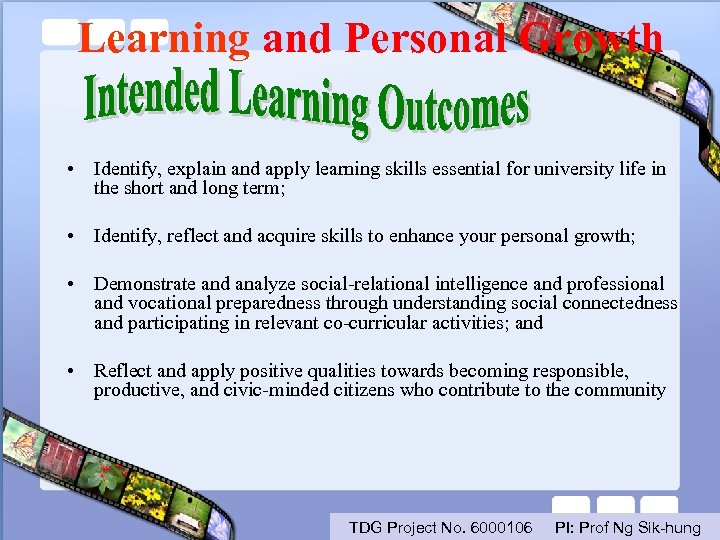 Learning and Personal Growth

Intended Learning Outcomes

• Identify, explain and apply learning skills essential for university life in the short and long term;

• Identify, reflect and acquire skills to enhance your personal growth;

• Demonstrate and analyze social-relational intelligence and professional and vocational preparedness through understanding social connectedness and participating in relevant co-curricular activities; and

• Reflect and apply positive qualities towards becoming responsible, productive, and civic-minded citizens who contribute to the community

TDG Project No. 6000106 PI: Prof Ng Sik-hung